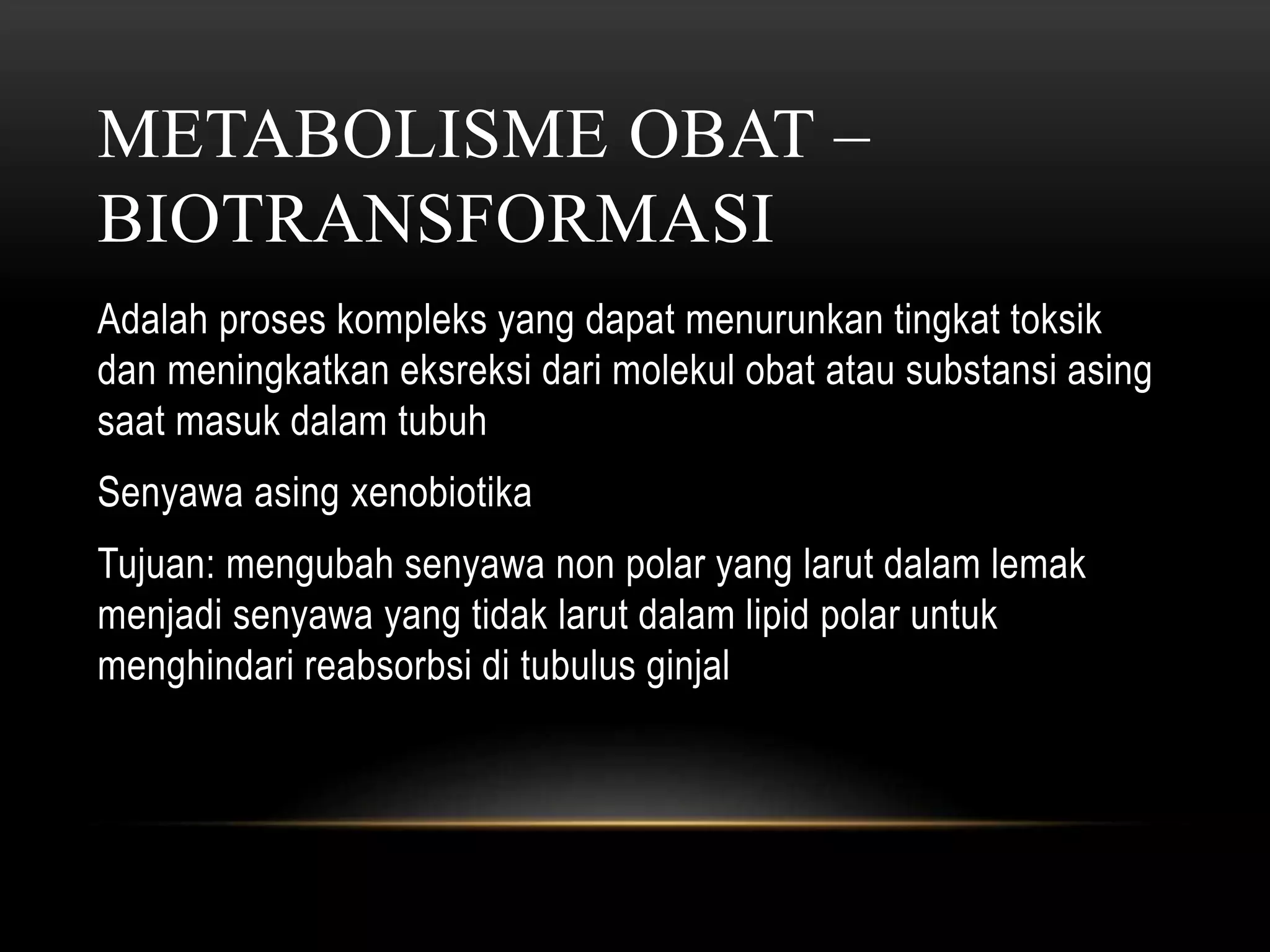 METABOLISME OBAT – BIOTRANSFORMASI

Adalah proses kompleks yang dapat menurunkan tingkat toksik dan meningkatkan eksreksi dari molekul obat atau substansi asing saat masuk dalam tubuh

Senyawa asing xenobiotika

Tujuan: mengubah senyawa non polar yang larut dalam lemak menjadi senyawa yang tidak larut dalam lipid polar untuk menghindari reabsorbsi di tubulus ginjal